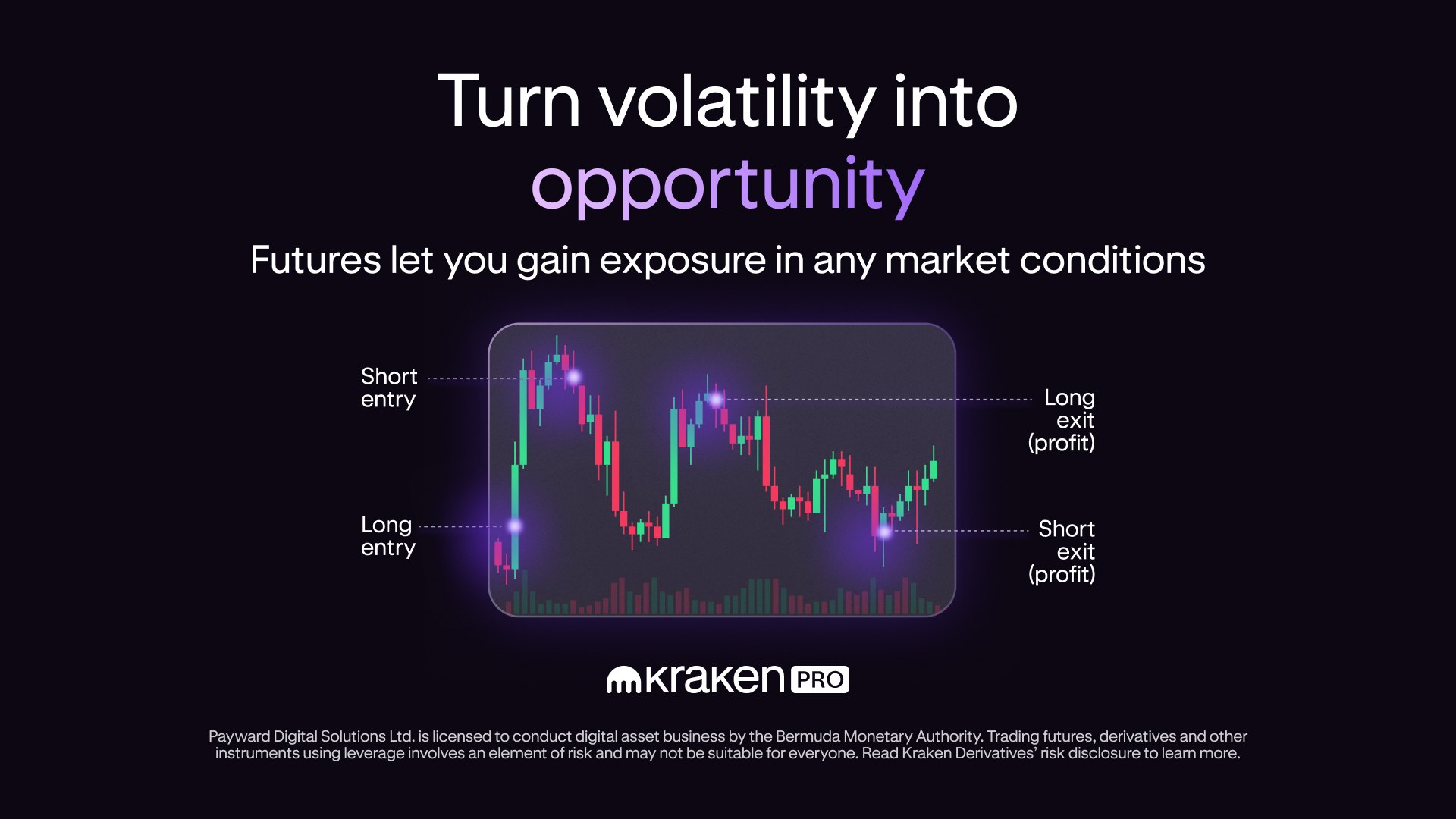 Turn volatility into opportunity

Futures let you gain exposure in any market conditions

Short entry

Long entry

Long exit (profit)

Short exit (profit)

kraken PRO

Payward Digital Solutions Ltd. is licensed to conduct digital asset business by the Bermuda Monetary Authority. Trading futures, derivatives and other instruments using leverage involves an element of risk and may not be suitable for everyone. Read Kraken Derivatives' risk disclosure to learn more.